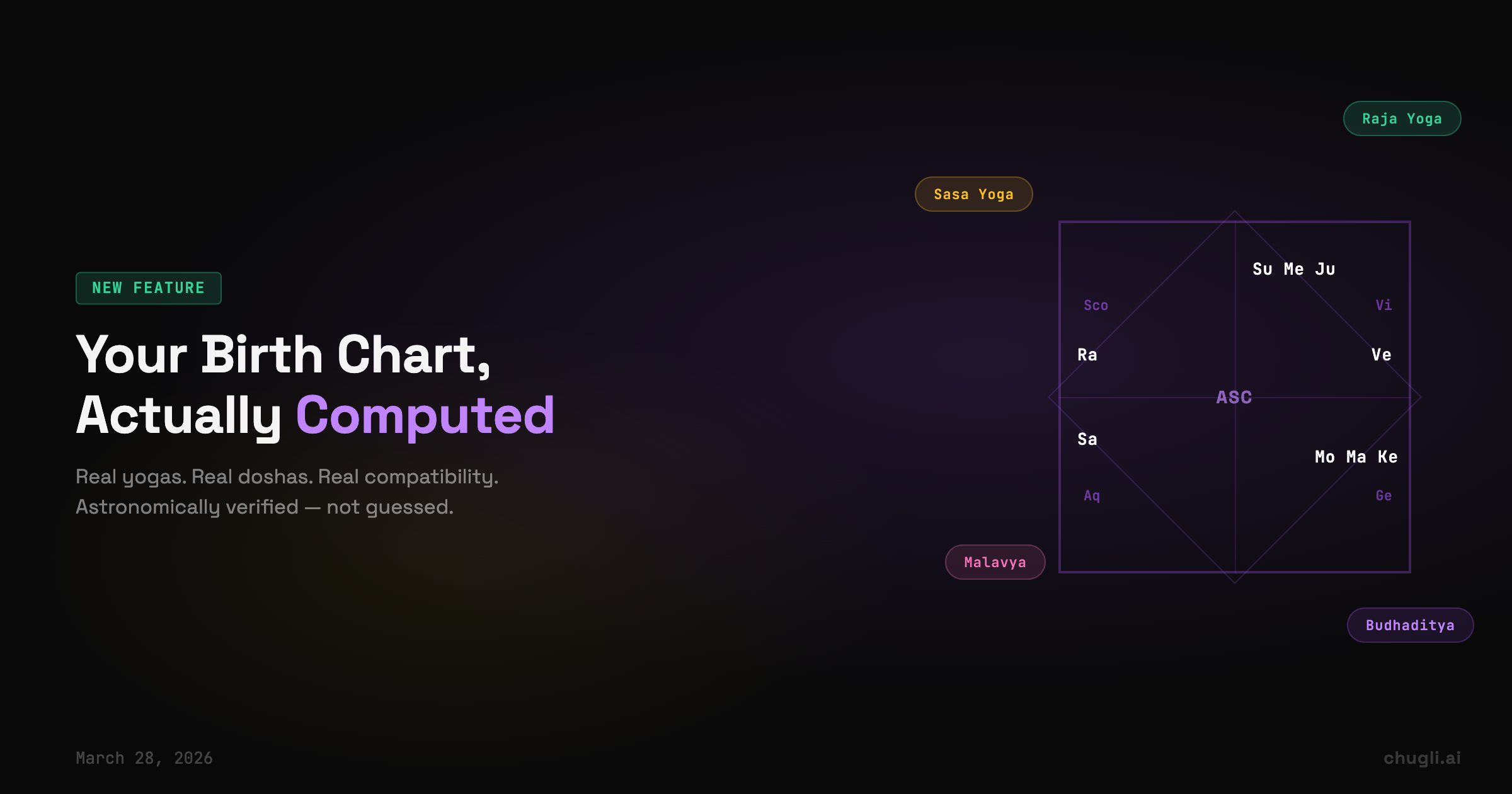 NEW FEATURE

Your Birth Chart, Actually Computed

Real yogas. Real doshas. Real compatibility. Astronomically verified — not guessed.

Raja Yoga

Sasa Yoga

Su Me Ju

Sco

Vi

Ra

Ve

ASC

Sa

Mo Ma Ke

Aq

Ge

Malavya

Budhaditya

March 28, 2026

chugli.ai